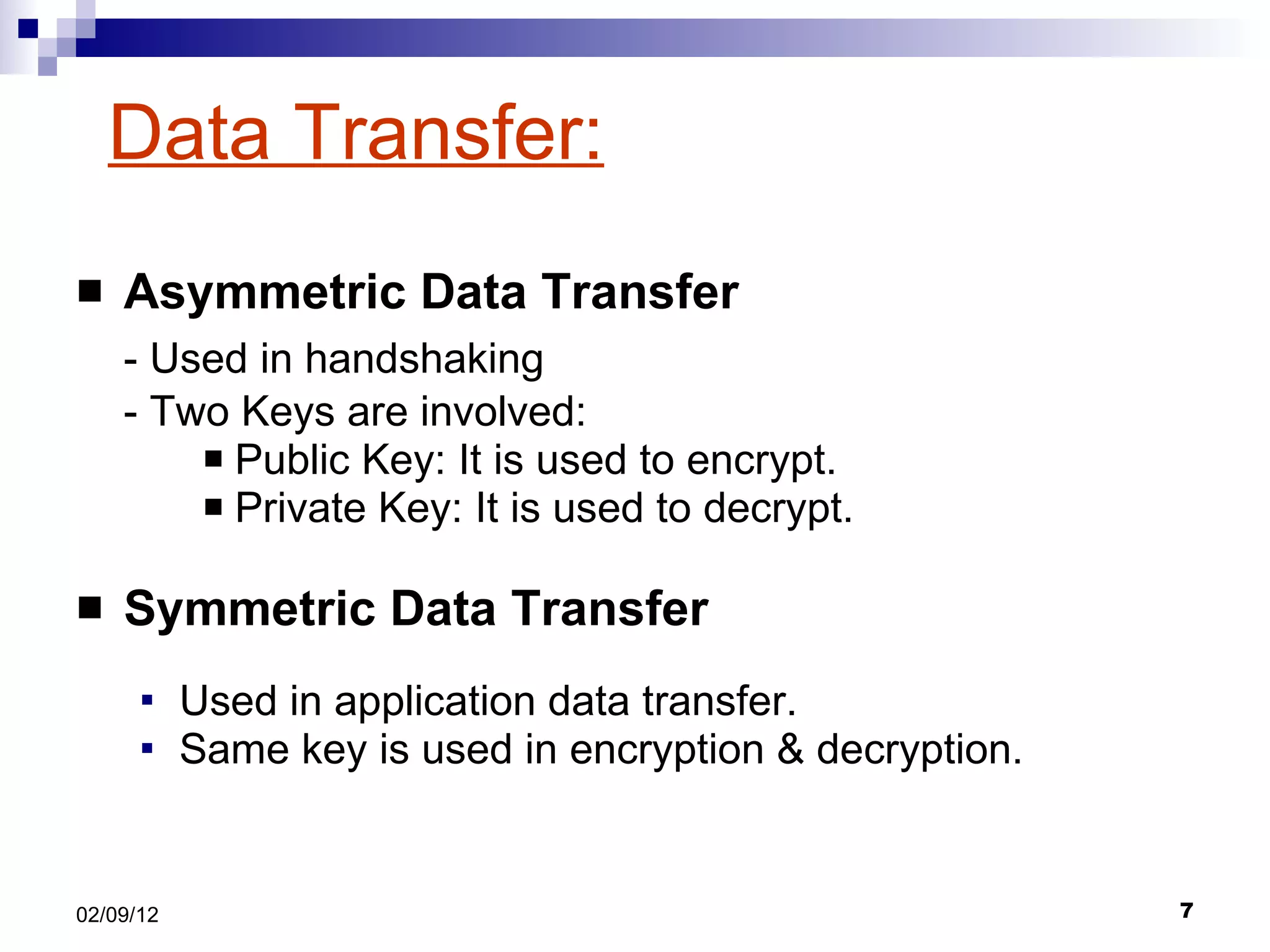 Data Transfer:

■ Asymmetric Data Transfer

- Used in handshaking

- Two Keys are involved:

■ Public Key: It is used to encrypt.

■ Private Key: It is used to decrypt.

■ Symmetric Data Transfer

▪ Used in application data transfer.

▪ Same key is used in encryption & decryption.

02/09/12

7